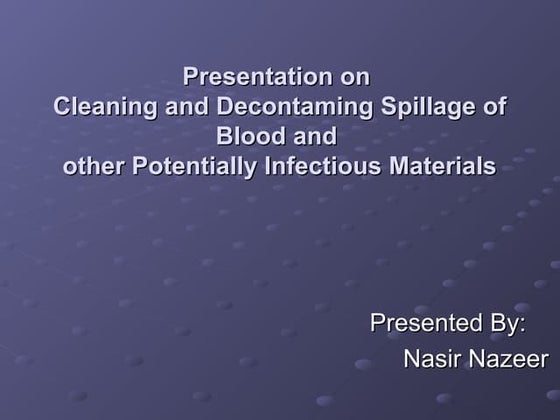 Presentation on
Cleaning and Decontaming Spillage of Blood and
other Potentially Infectious Materials

Presented By:
Nasir Nazeer